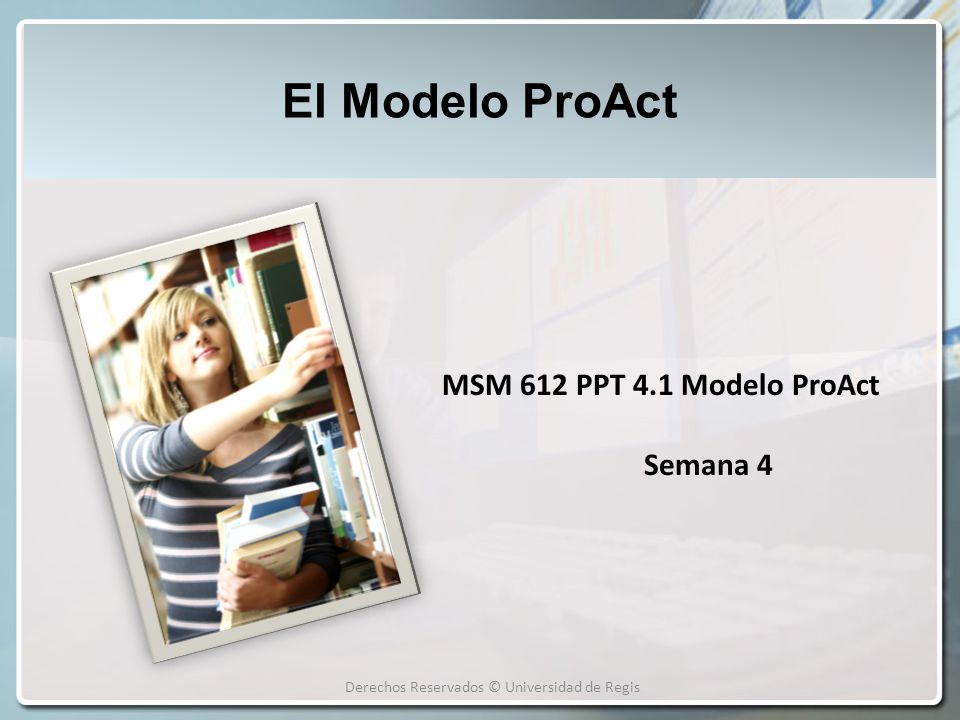 El Modelo ProAct

MSM 612 PPT 4.1 Modelo ProAct

Semana 4

Derechos Reservados © Universidad de Regis